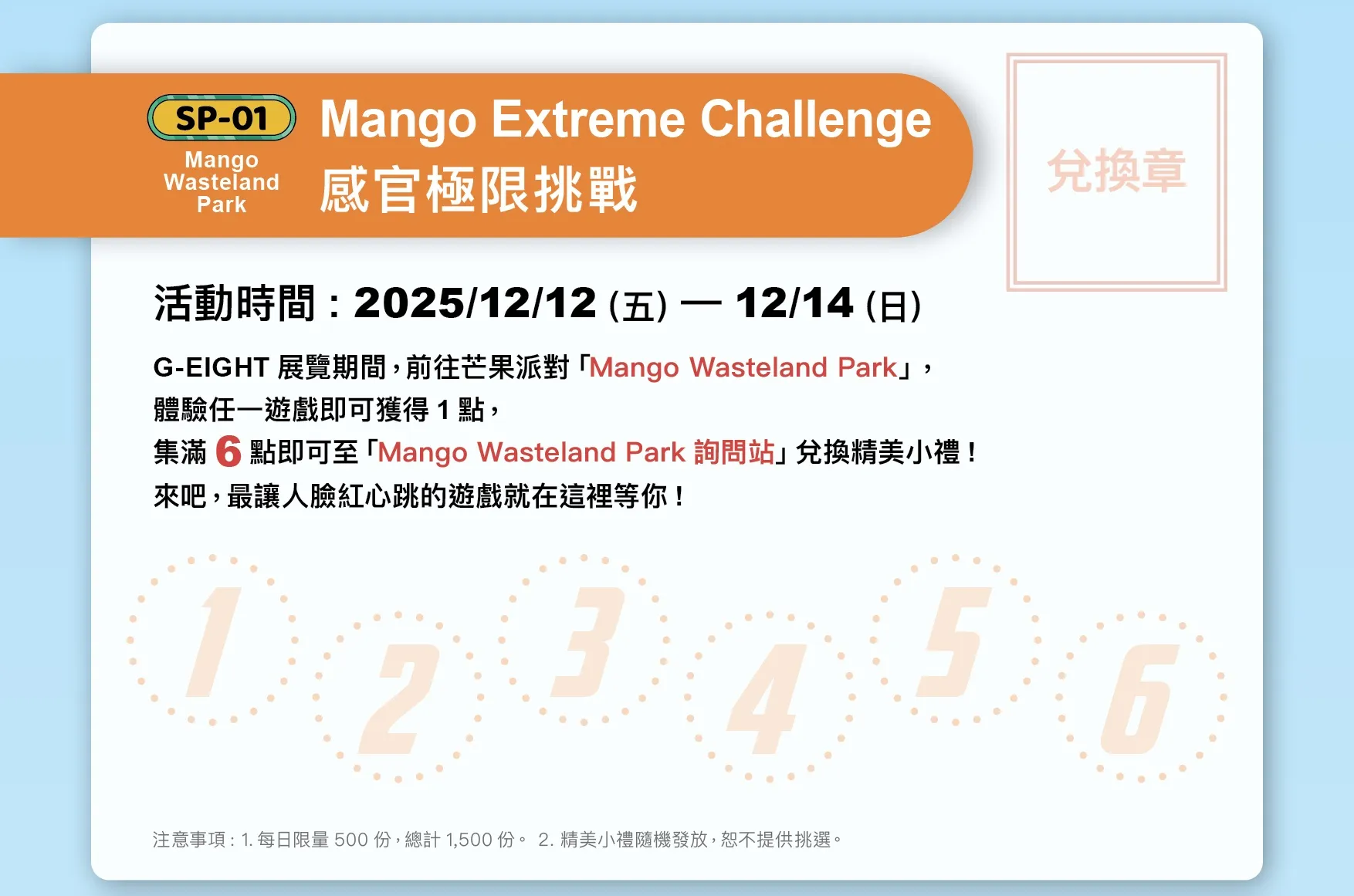 SP-01
Mango Wasteland Park

Mango Extreme Challenge
感官極限挑戰

兌換章

活動時間：2025/12/12 (五) — 12/14 (日)

G-EIGHT 展覽期間，前往芒果派對「Mango Wasteland Park」，
體驗任一遊戲即可獲得 1 點，
集滿 6 點即可至「Mango Wasteland Park 詢問站」兌換精美小禮！
來吧，最讓人臉紅心跳的遊戲就在這裡等你！

1 2 3 4 5 6

注意事項：1. 每日限量 500 份，總計 1,500 份。 2. 精美小禮隨機發放，恕不提供挑選。